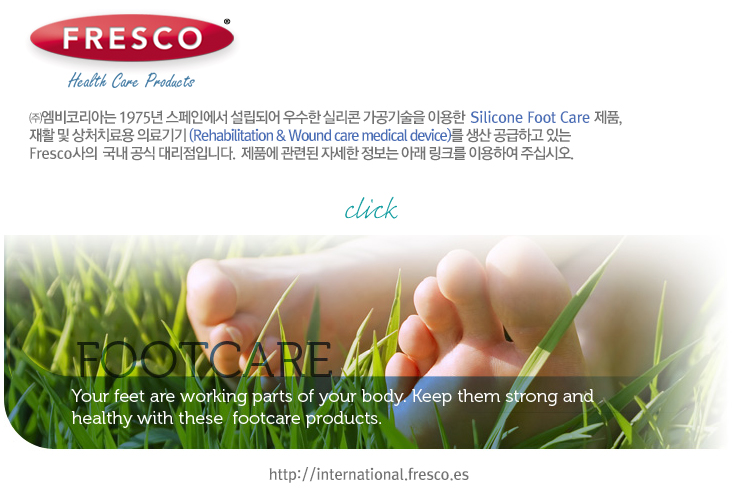 FRESCO®

Health Care Products

㈜엠비코리아는 1975년 스페인에서 설립되어 우수한 실리콘 가공기술을 이용한 Silicone Foot Care 제품, 재활 및 상처치료용 의료기기 (Rehabilitation & Wound care medical device)를 생산 공급하고 있는 Fresco사의 국내 공식 대리점입니다. 제품에 관련된 자세한 정보는 아래 링크를 이용하여 주십시오.

click

FOOTCARE

Your feet are working parts of your body. Keep them strong and healthy with these footcare products.

http://international.fresco.es